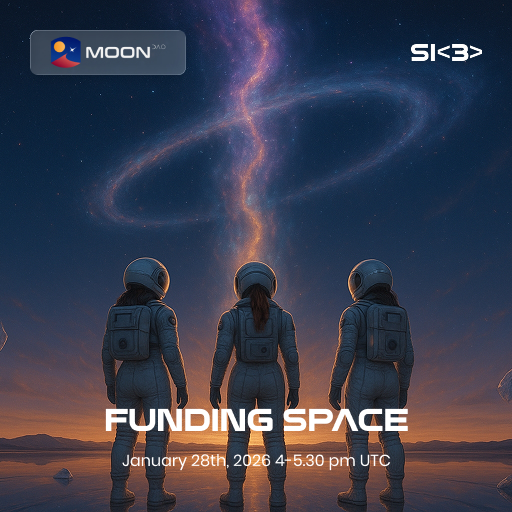 MOON DAO

SI<3>

FUNDING SPACE

January 28th, 2026 4-5.30 pm UTC